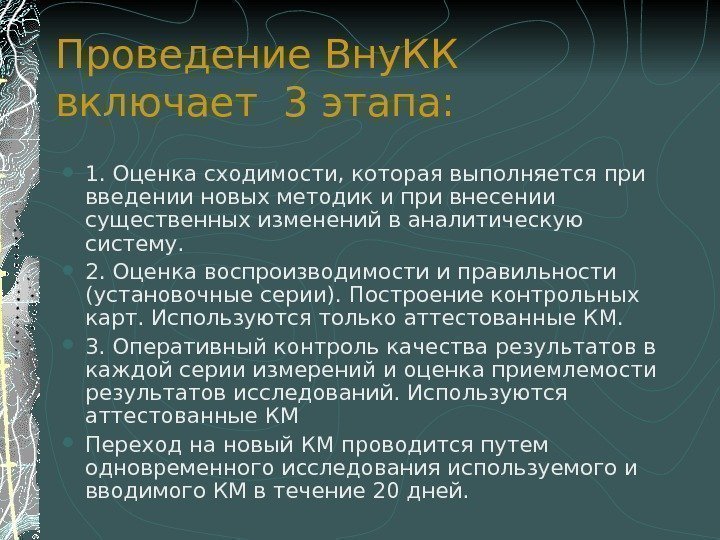 Проведение ВнуКК включает 3 этапа:

1. Оценка сходимости, которая выполняется при введении новых методик и при внесении существенных изменений в аналитическую систему.

2. Оценка воспроизводимости и правильности (установочные серии). Построение контрольных карт. Используются только аттестованные КМ.

3. Оперативный контроль качества результатов в каждой серии измерений и оценка приемлемости результатов исследований. Используются аттестованные КМ

Переход на новый КМ проводится путем одновременного исследования используемого и вводимого КМ в течение 20 дней.